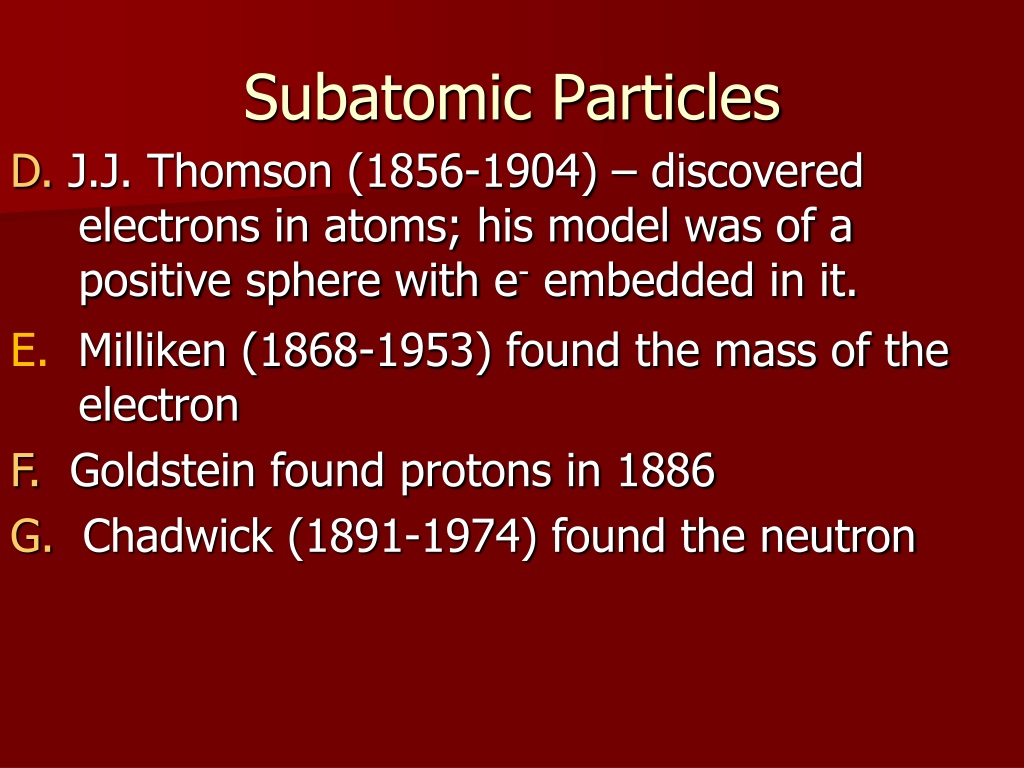 Subatomic Particles

D. J.J. Thomson (1856-1904) – discovered electrons in atoms; his model was of a positive sphere with $e^-$ embedded in it.

E. Milliken (1868-1953) found the mass of the electron

F. Goldstein found protons in 1886

G. Chadwick (1891-1974) found the neutron